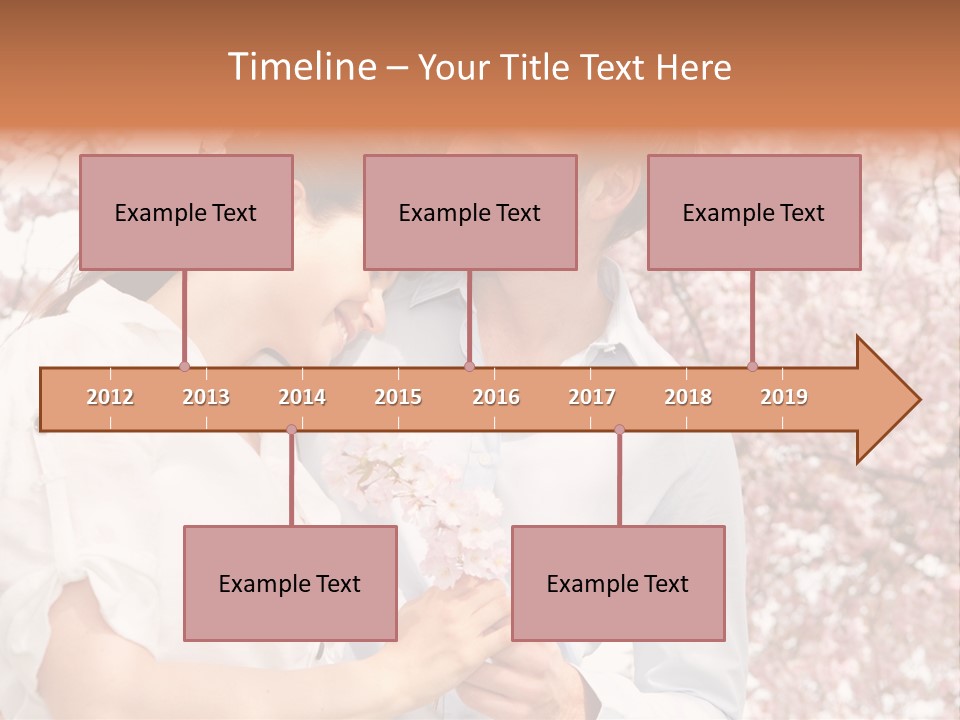 Timeline – Your Title Text Here

Example Text

Example Text

Example Text

2012 2013 2014 2015 2016 2017 2018 2019

Example Text

Example Text